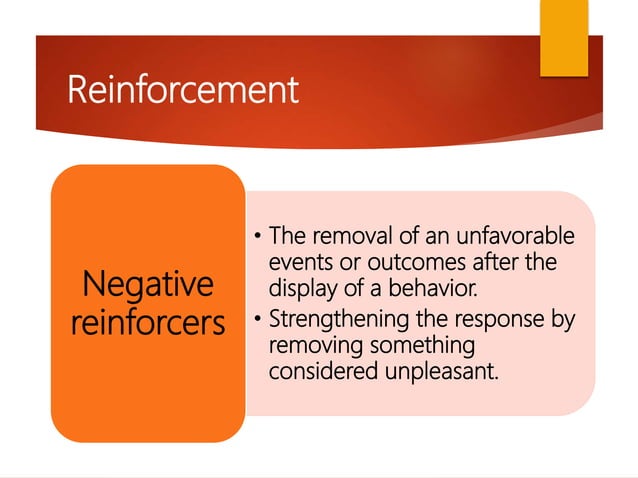 Reinforcement

Negative reinforcers

• The removal of an unfavorable events or outcomes after the display of a behavior.
• Strengthening the response by removing something considered unpleasant.